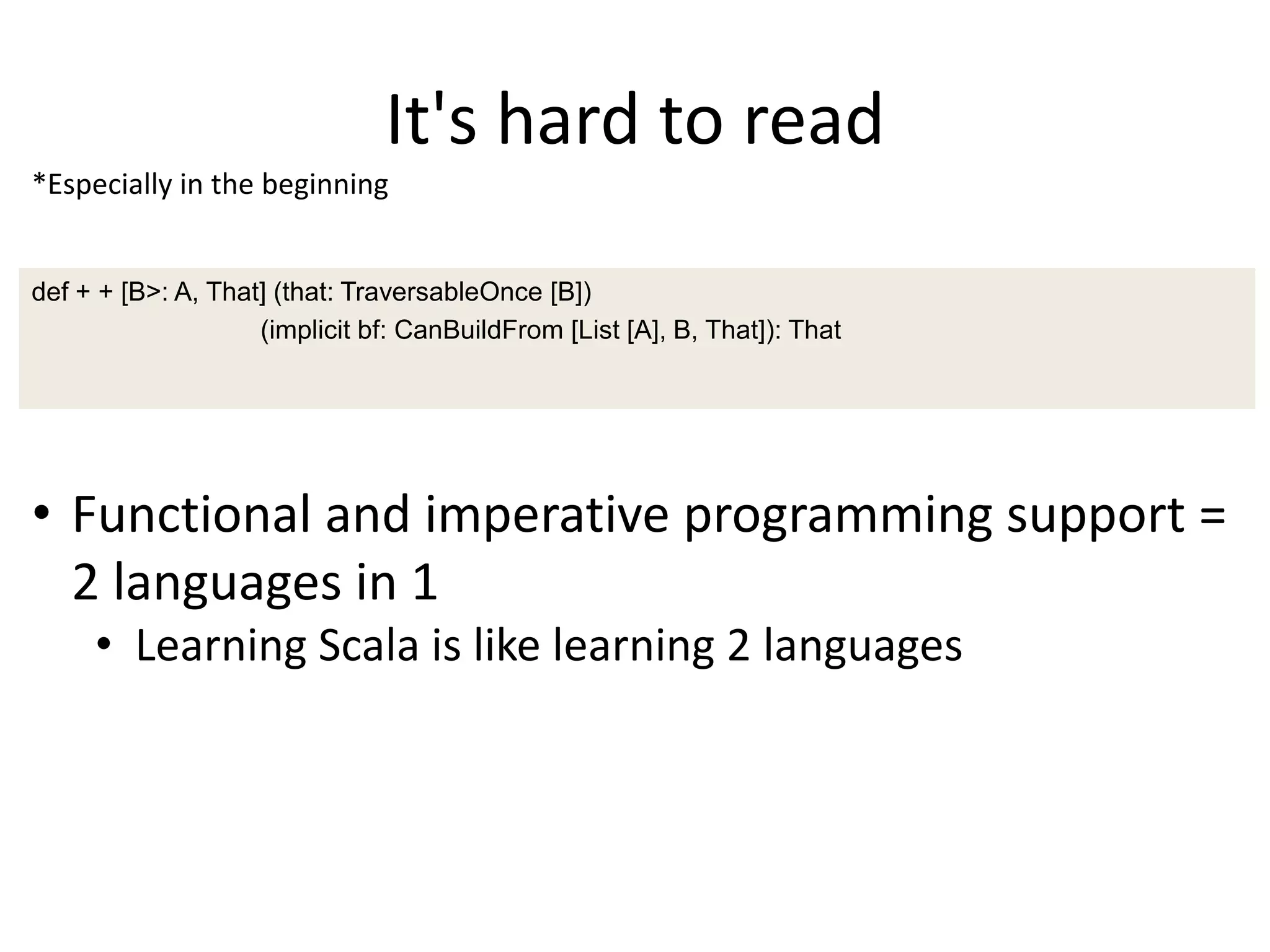 It's hard to read

*Especially in the beginning

def + + [B>: A, That] (that: TraversableOnce [B])
(implicit bf: CanBuildFrom [List [A], B, That]): That

• Functional and imperative programming support = 2 languages in 1
• Learning Scala is like learning 2 languages